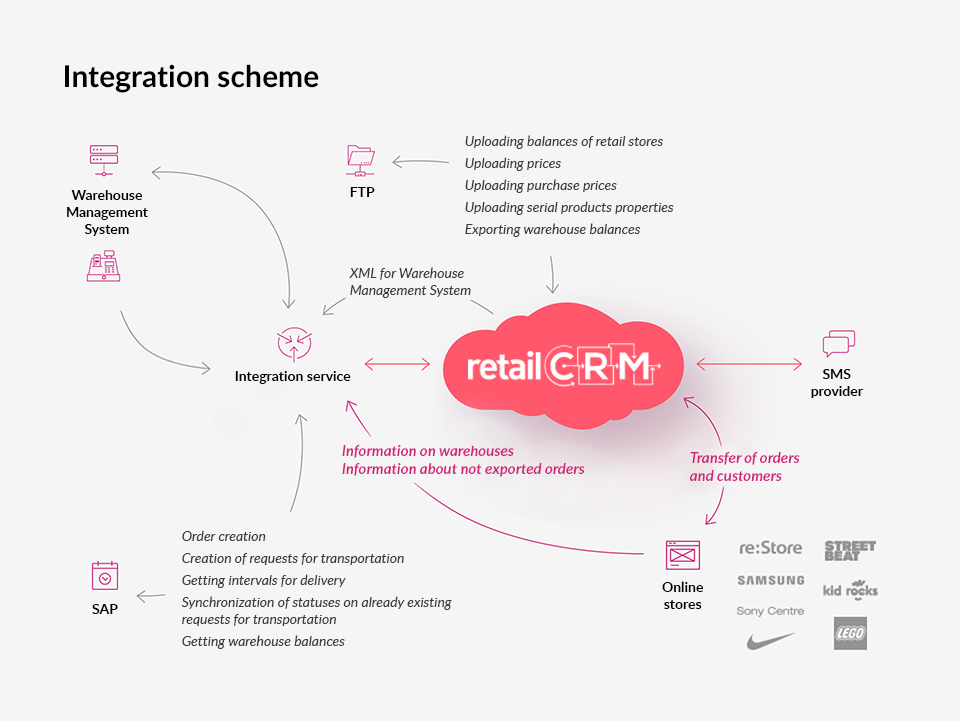 Integration scheme

Warehouse Management System

FTP

Uploading balances of retail stores
Uploading prices
Uploading purchase prices
Uploading serial products properties
Exporting warehouse balances

XML for Warehouse Management System

Integration service

retailCRM

SMS provider

Information on warehouses
Information about not exported orders

Transfer of orders and customers

Order creation
Creation of requests for transportation
Getting intervals for delivery
Synchronization of statuses on already existing requests for transportation
Getting warehouse balances

SAP

Online stores

re:Store
STREET BEAT
SAMSUNG
kid rocks
Sony Centre
LEGO